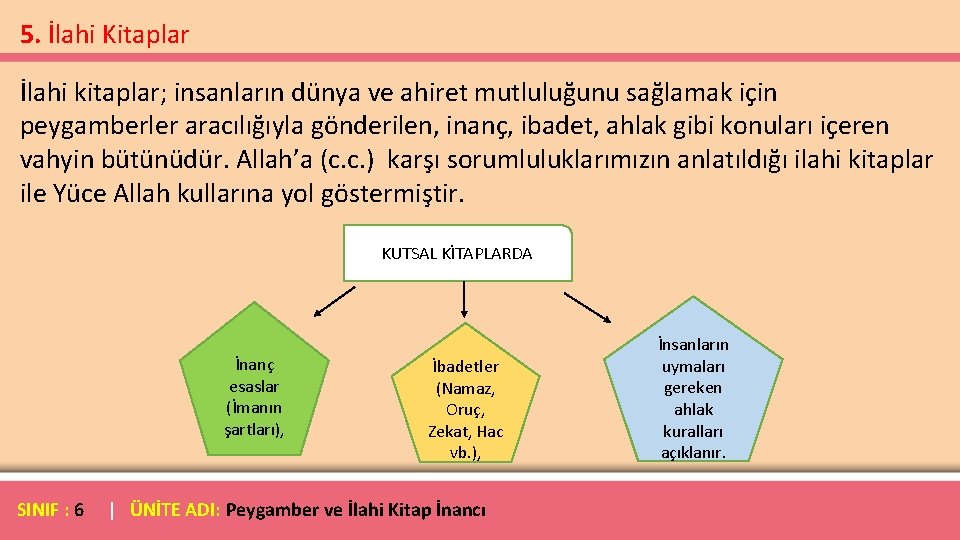 5. İlahi Kitaplar

İlahi kitaplar; insanların dünya ve ahiret mutluluğunu sağlamak için peygamberler aracılığıyla gönderilen, inanç, ibadet, ahlak gibi konuları içeren vahyin bütünüdür. Allah'a (c.c.) karşı sorumluluklarımızın anlatıldığı ilahi kitaplar ile Yüce Allah kullarına yol göstermiştir.

KUTSAL KİTAPLARDA

İnanç esaslar (İmanın şartları),

İbadetler (Namaz, Oruç, Zekat, Hac vb.),

İnsanların uymaları gereken ahlak kuralları açıklanır.

SINIF : 6 | ÜNİTE ADI: Peygamber ve İlahi Kitap İnancı